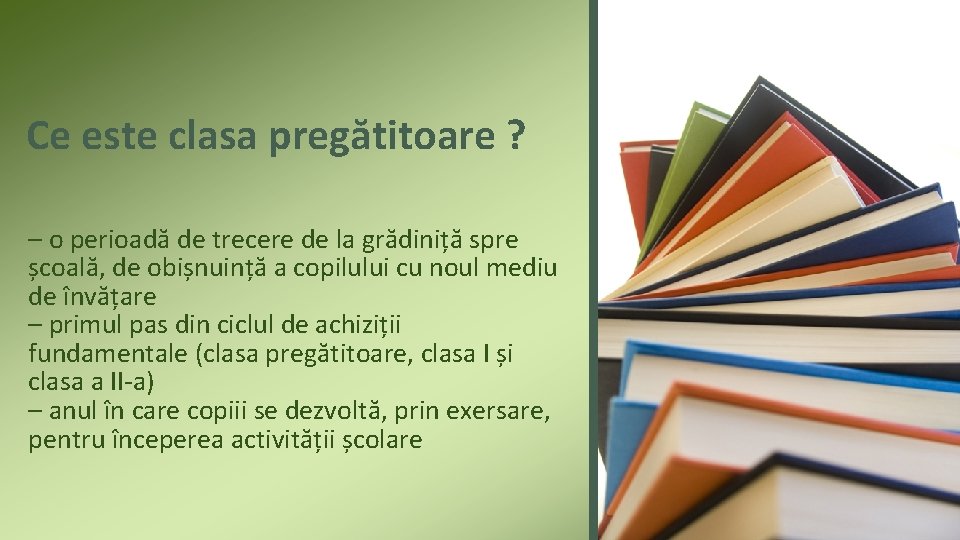 Ce este clasa pregătitoare ?

– o perioadă de trecere de la grădiniță spre școală, de obișnuință a copilului cu noul mediu de învățare
– primul pas din ciclul de achiziții fundamentale (clasa pregătitoare, clasa I și clasa a II-a)
– anul în care copiii se dezvoltă, prin exersare, pentru începerea activității școlare